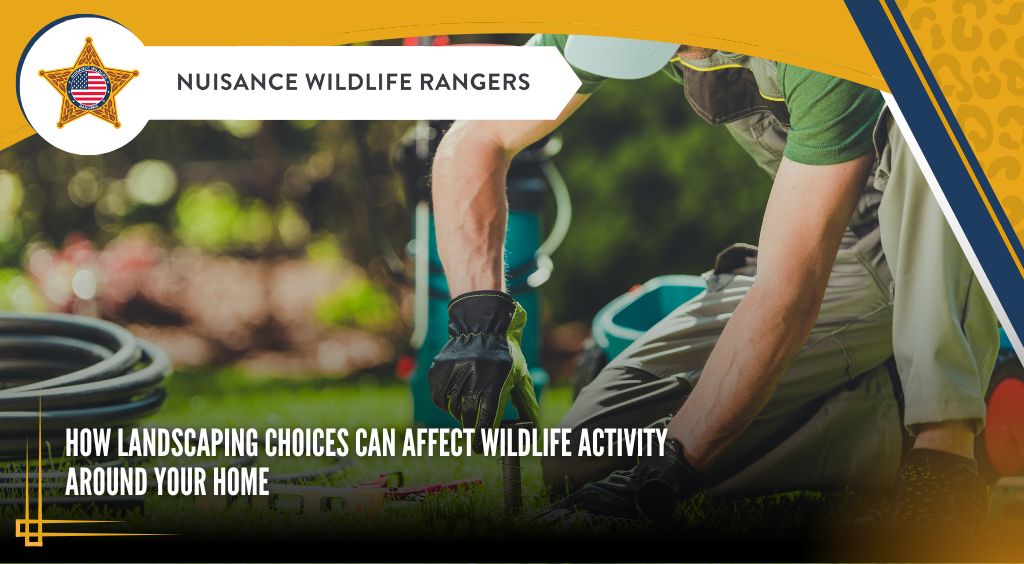 NUISANCE WILDLIFE RANGERS

HOW LANDSCAPING CHOICES CAN AFFECT WILDLIFE ACTIVITY AROUND YOUR HOME